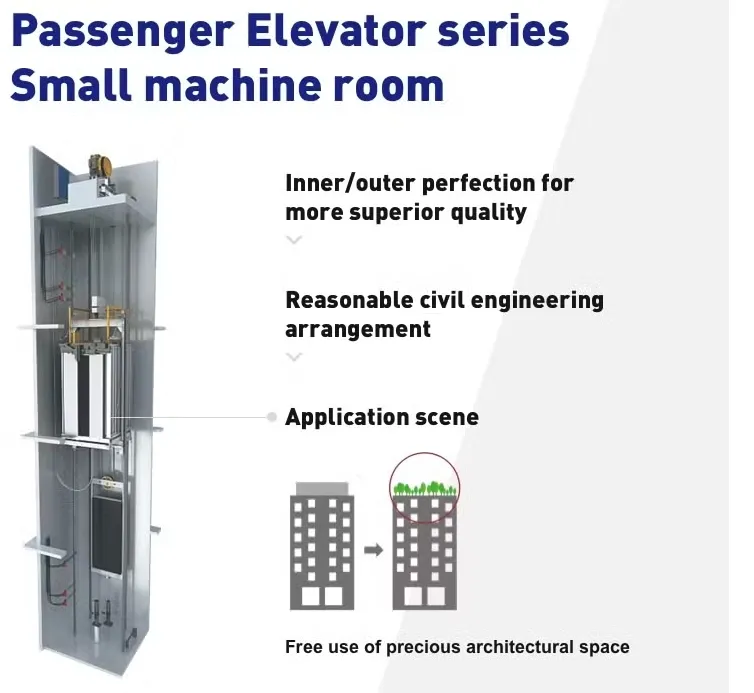 Passenger Elevator series
Small machine room

Inner/outer perfection for more superior quality

Reasonable civil engineering arrangement

Application scene

Free use of precious architectural space